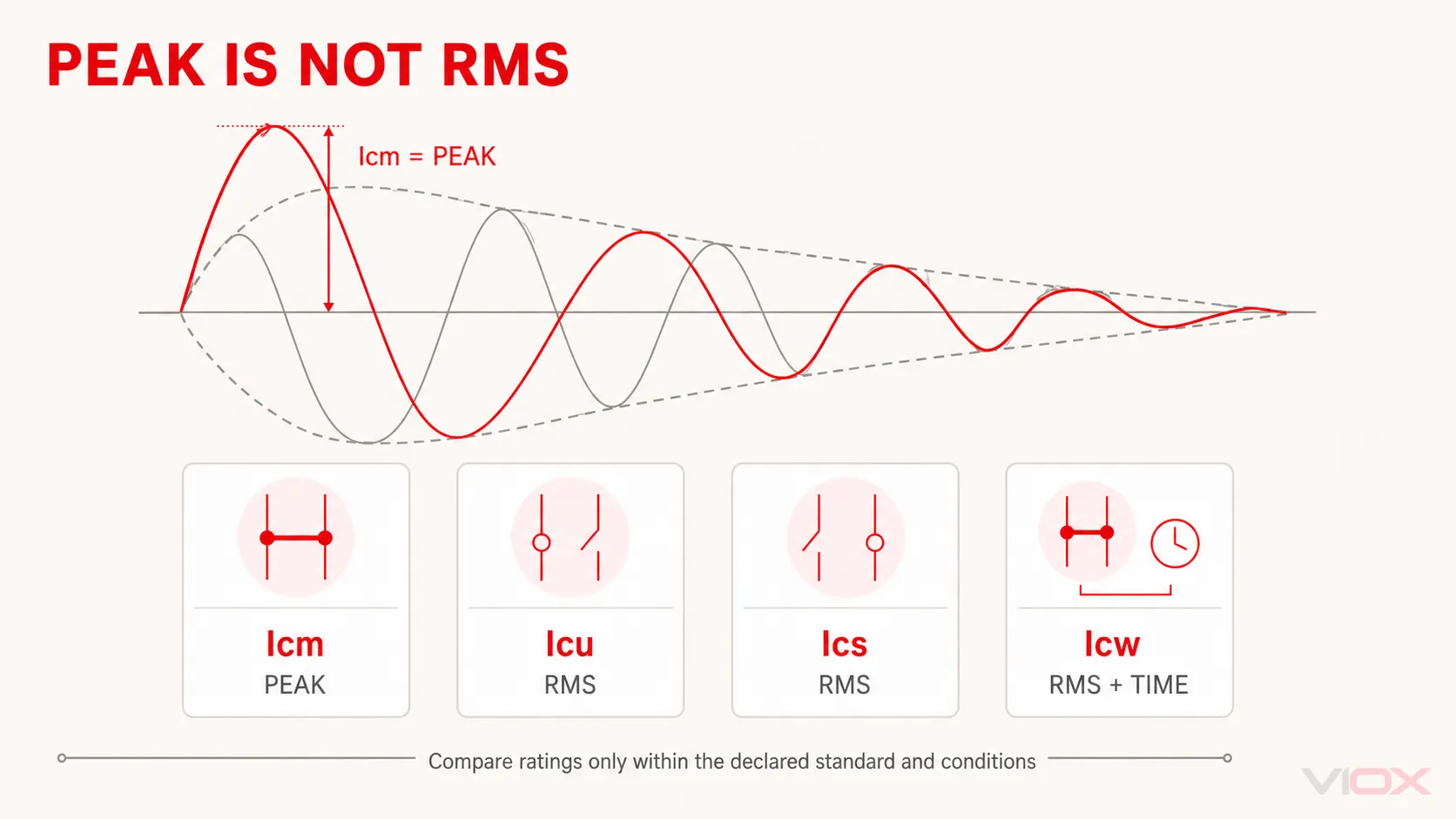 PEAK IS NOT RMS

Icm = PEAK

Icm
PEAK

Icu
RMS

Ics
RMS

Icw
RMS + TIME

Compare ratings only within the declared standard and conditions

VIOX